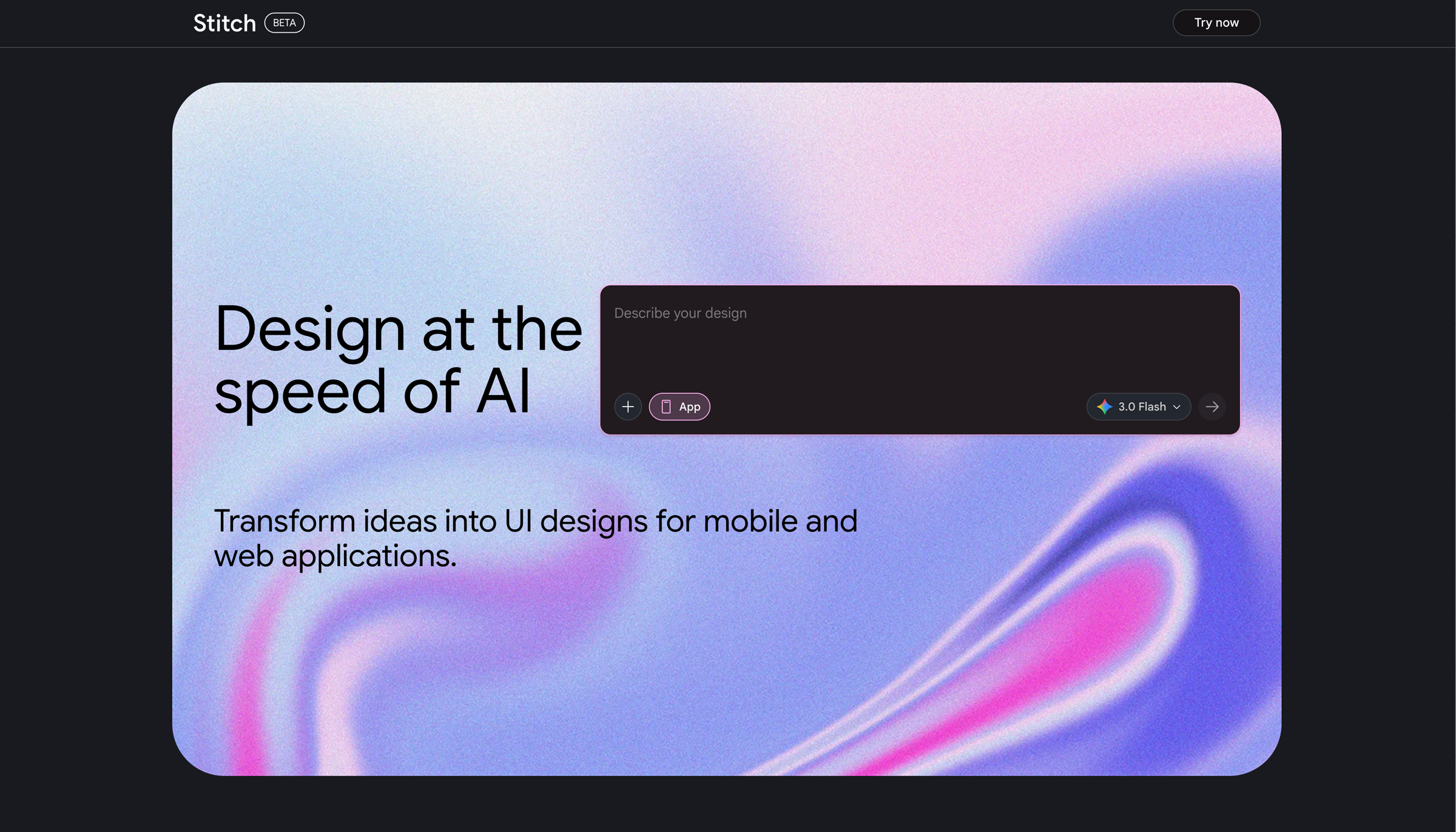 Stitch BETA

Try now

Design at the speed of AI

Describe your design

App

3.0 Flash

Transform ideas into UI designs for mobile and web applications.